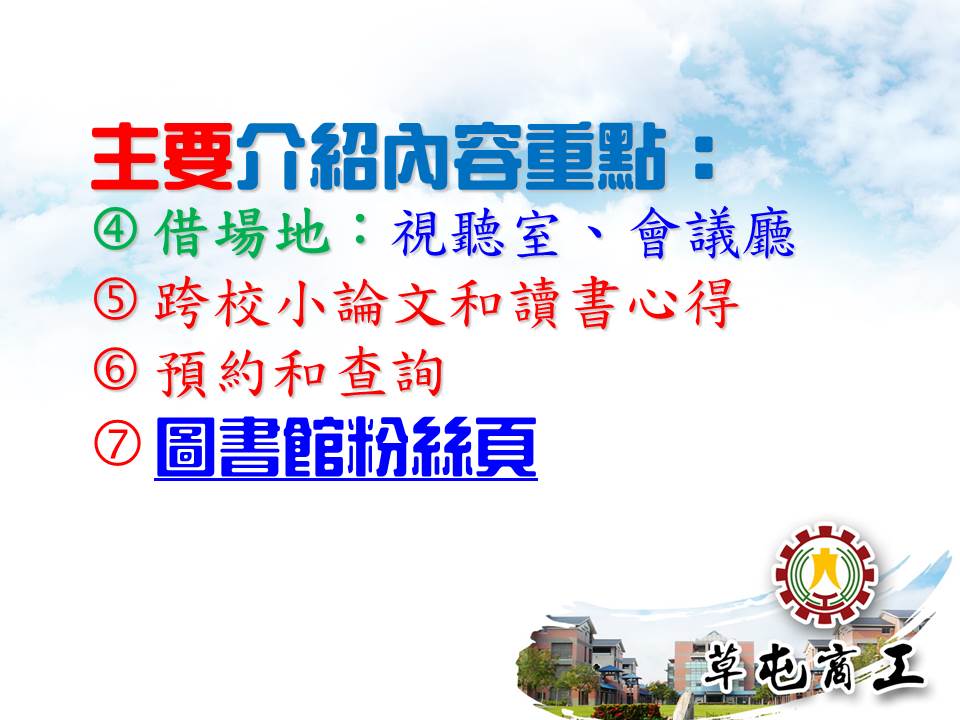 主要介紹內容重點：
④ 借場地：視聽室、會議廳
⑤ 跨校小論文和讀書心得
⑥ 預約和查詢
⑦ 圖書館粉絲頁

草屯商工